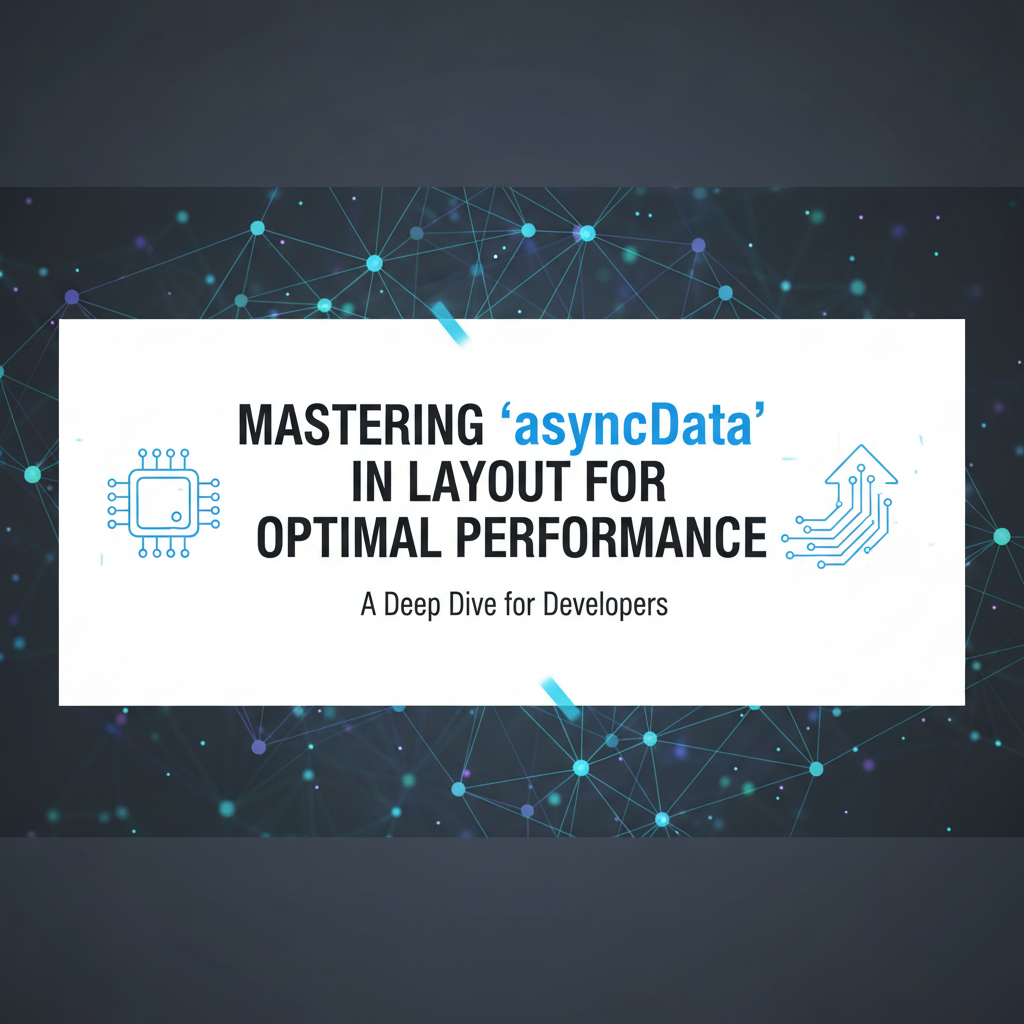 MASTERING ‘asyncData’ IN LAYOUT FOR OPTIMAL PERFORMANCE

A Deep Dive for Developers